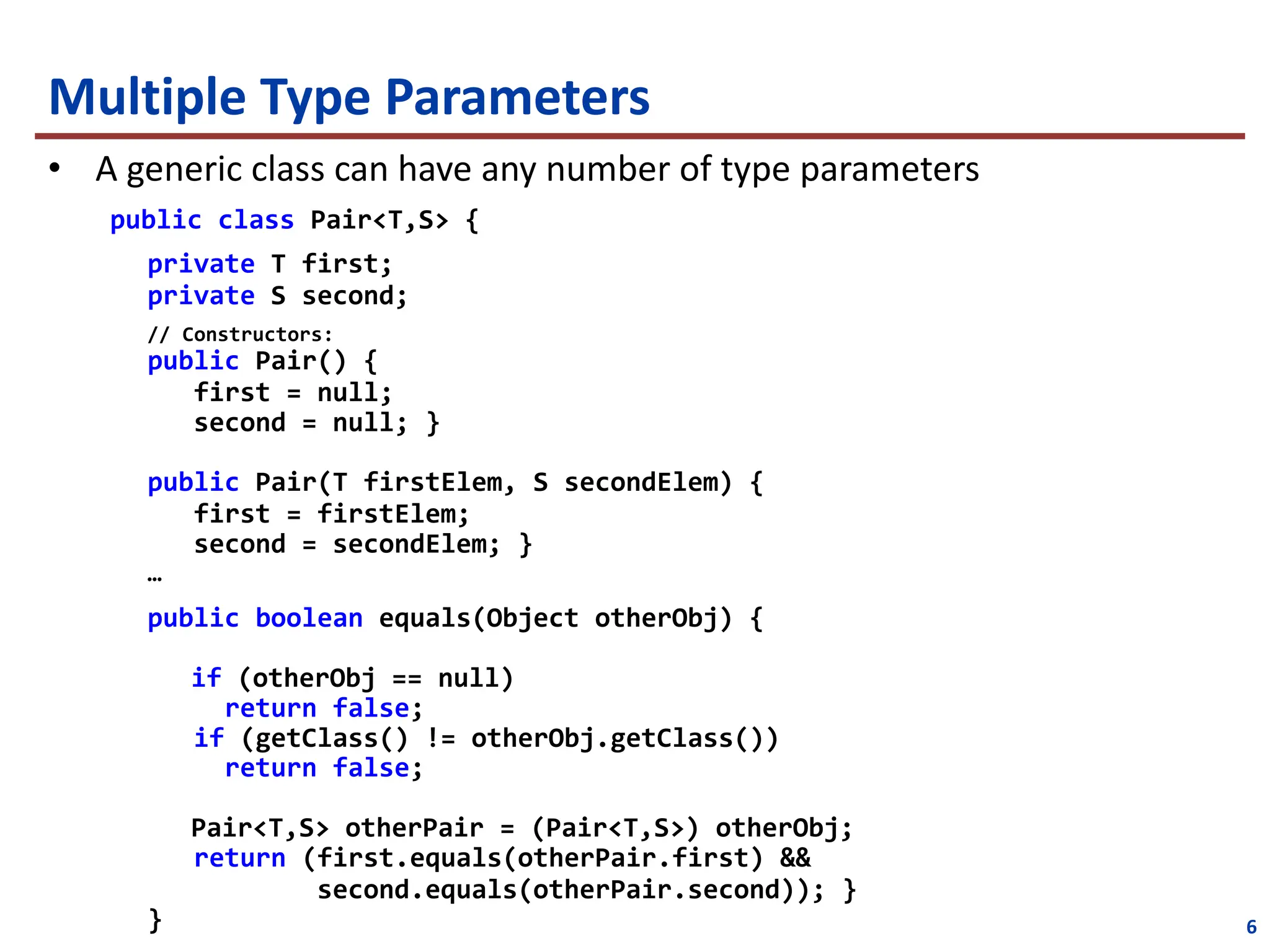 Multiple Type Parameters

• A generic class can have any number of type parameters

public class Pair<T,S> {
private T first;
private S second;
// Constructors:
public Pair() {
first = null;
second = null; }

public Pair(T firstElem, S secondElem) {
first = firstElem;
second = secondElem; }
…
public boolean equals(Object otherObj) {

if (otherObj == null)
return false;
if (getClass() != otherObj.getClass())
return false;

Pair<T,S> otherPair = (Pair<T,S>) otherObj;
return (first.equals(otherPair.first) &&
second.equals(otherPair.second)); }
}

6